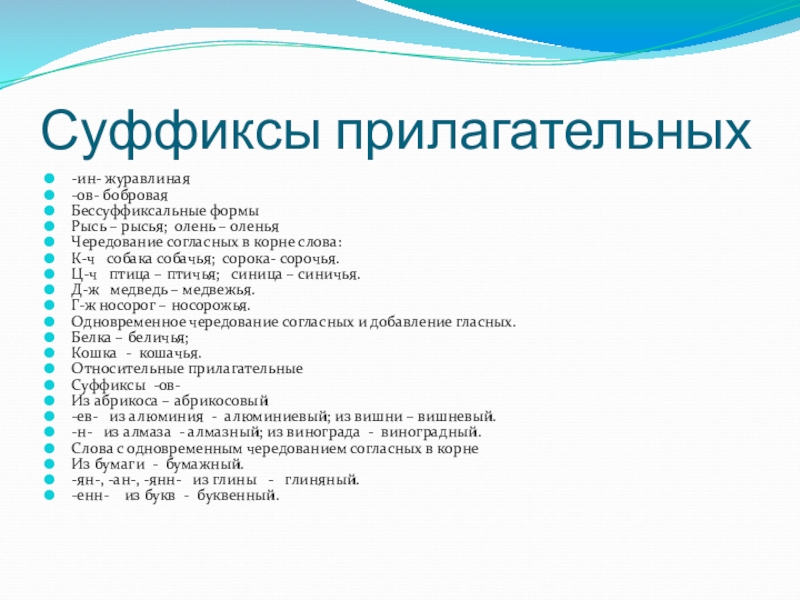 Суффиксы прилагательных

-ин- журавлиная
-ов- бобровая
Бессуффиксальные формы
Рысь – рысья; олень – оленья
Чередование согласных в корне слова:
К-ч собака собачья; сорока- сорочья.
Ц-ч птица – птичья; синица – синичья.
Д-ж медведь – медвежья.
Г-ж носорог – носорожья.
Одновременное чередование согласных и добавление гласных.
Белка – беличья;
Кошка - кошачья.
Относительные прилагательные
Суффиксы -ов-
Из абрикоса – абрикосовый
-ев- из алюминия - алюминиевый; из вишни – вишневый.
-н- из алмаза - алмазный; из винограда - виноградный.
Слова с одновременным чередованием согласных в корне
Из бумаги - бумажный.
-ян-, -ан-, -янн- из глины - глиняный.
-енн- из букв - буквенный.